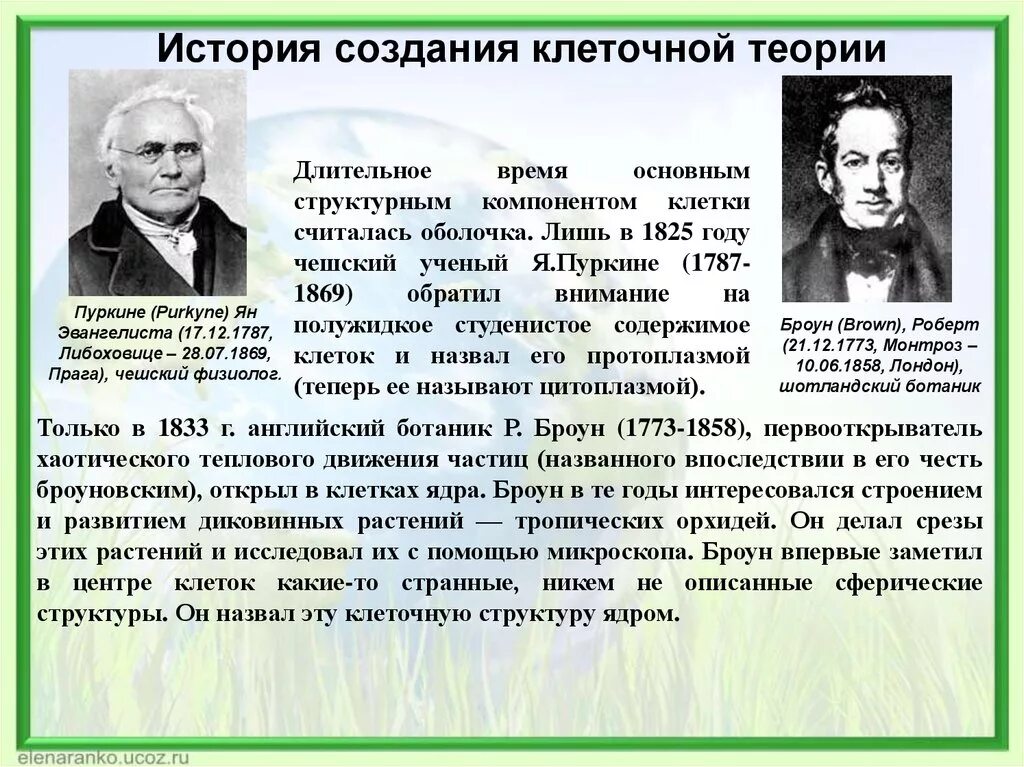 История создания клеточной теории

Пуркине (Purkyne) Ян Эвангелиста (17.12.1787, Либоховице – 28.07.1869, Прага), чешский физиолог.

Длительное время основным структурным компонентом клетки считалась оболочка. Лишь в 1825 году чешский ученый Я.Пуркине (1787-1869) обратил внимание на полужидкое студенистое содержимое клеток и назвал его протоплазмой (теперь ее называют цитоплазмой).

Броун (Brown), Роберт (21.12.1773, Монтроз – 10.06.1858, Лондон), шотландский ботаник

Только в 1833 г. английский ботаник Р. Броун (1773-1858), первооткрыватель хаотического теплового движения частиц (названного впоследствии в его честь броуновским), открыл в клетках ядра. Броун в те годы интересовался строением и развитием диковинных растений — тропических орхидей. Он делал срезы этих растений и исследовал их с помощью микроскопа. Броун впервые заметил в центре клеток какие-то странные, никем не описанные сферические структуры. Он назвал эту клеточную структуру ядром.

elenaranko.ucoz.ru